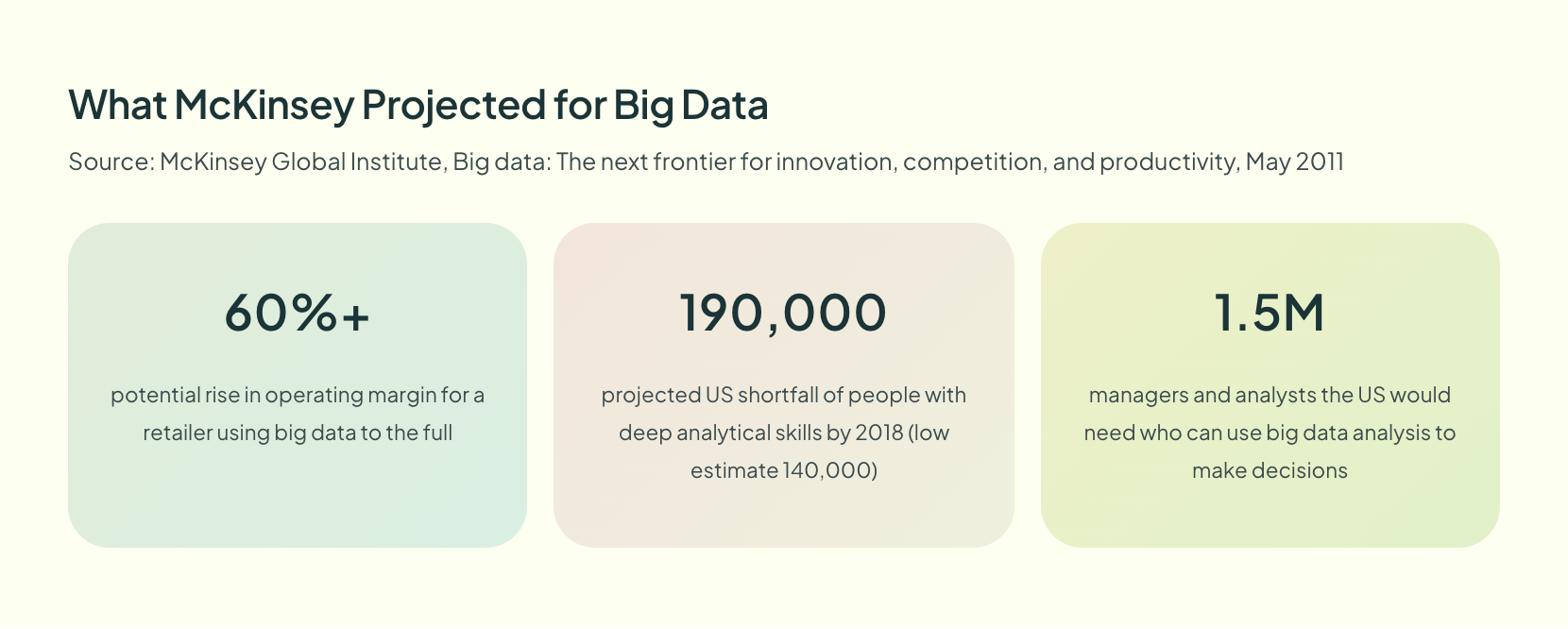 What McKinsey Projected for Big Data

Source: McKinsey Global Institute, Big data: The next frontier for innovation, competition, and productivity, May 2011

60%+

potential rise in operating margin for a retailer using big data to the full

190,000

projected US shortfall of people with deep analytical skills by 2018 (low estimate 140,000)

1.5M

managers and analysts the US would need who can use big data analysis to make decisions